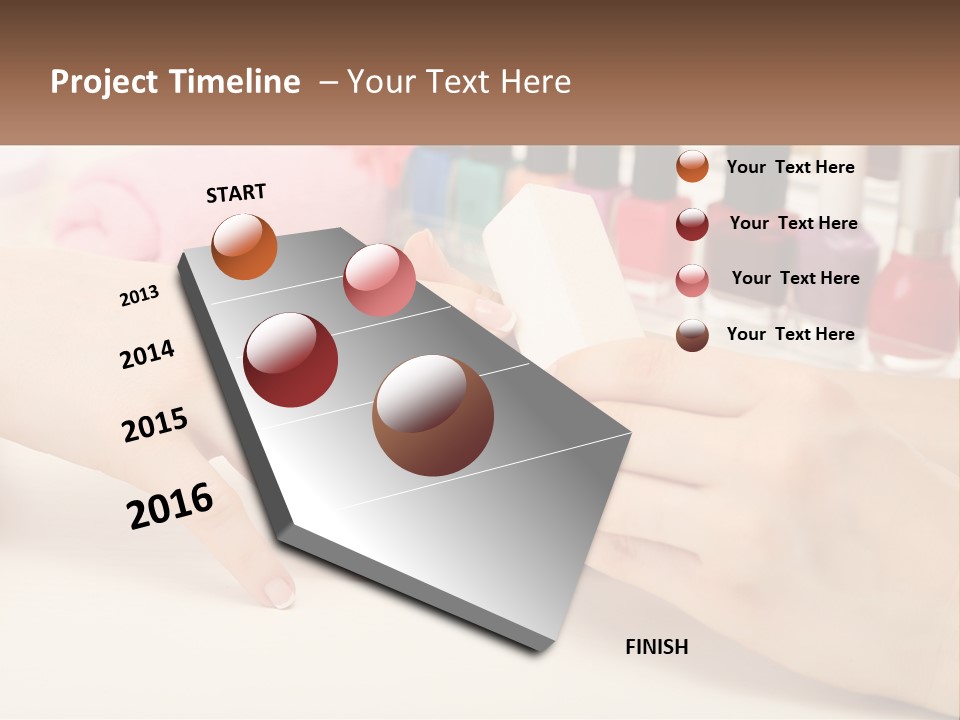 Project Timeline – Your Text Here

START

2013

2014

2015

2016

FINISH

Your Text Here

Your Text Here

Your Text Here

Your Text Here